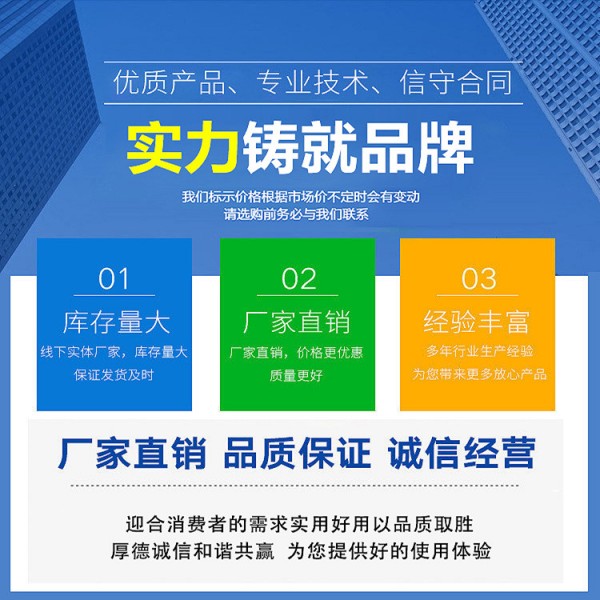 优质产品、专业技术、信守合同

实力铸就品牌

我们标示价格根据市场价不定时会有变动
请选购前务必与我们联系

01
库存量大
线下实体厂家，库存量大
保证发货及时

02
厂家直销
厂家直销，价格更优惠
质量更好

03
经验丰富
多年行业生产经验
为您带来更多放心产品

厂家直销 品质保证 诚信经营

迎合消费者的需求实用好用以品质取胜
厚德诚信和谐共赢 为您提供好的使用体验